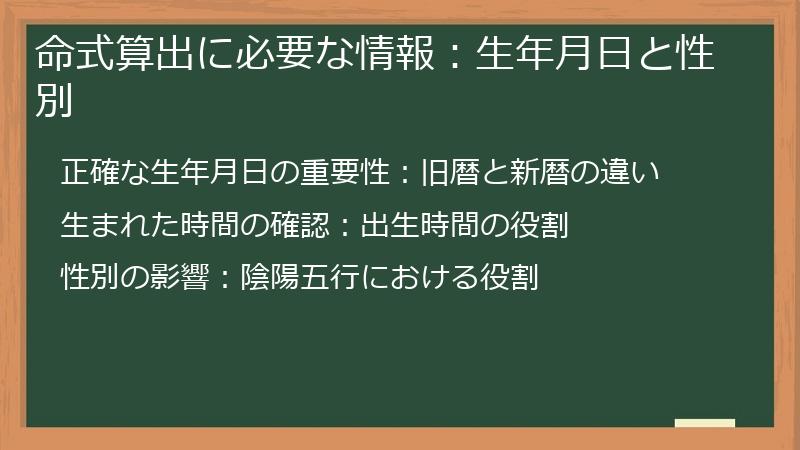 命式算出に必要な情報：生年月日と性別

正確な生年月日の重要性：旧暦と新暦の違い

生まれた時間の確認：出生時間の役割

性別の影響：陰陽五行における役割